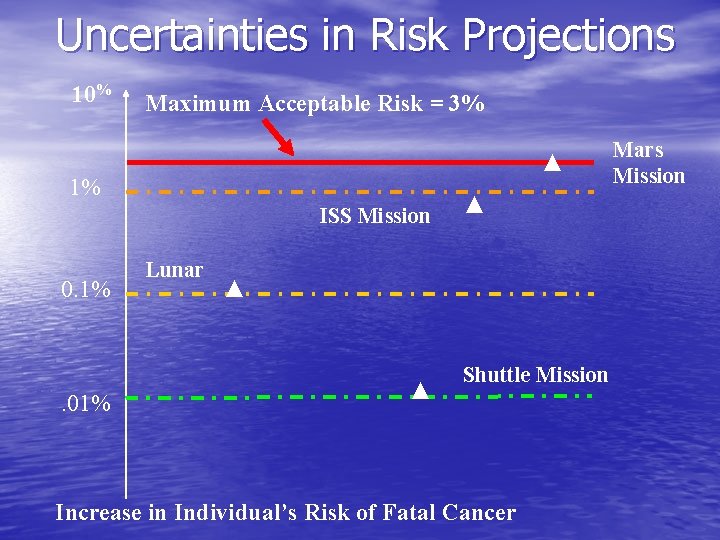 Uncertainties in Risk Projections

10%

Maximum Acceptable Risk = 3%

Mars Mission

1%

ISS Mission

Lunar

0.1%

Shuttle Mission

.01%

Increase in Individual's Risk of Fatal Cancer